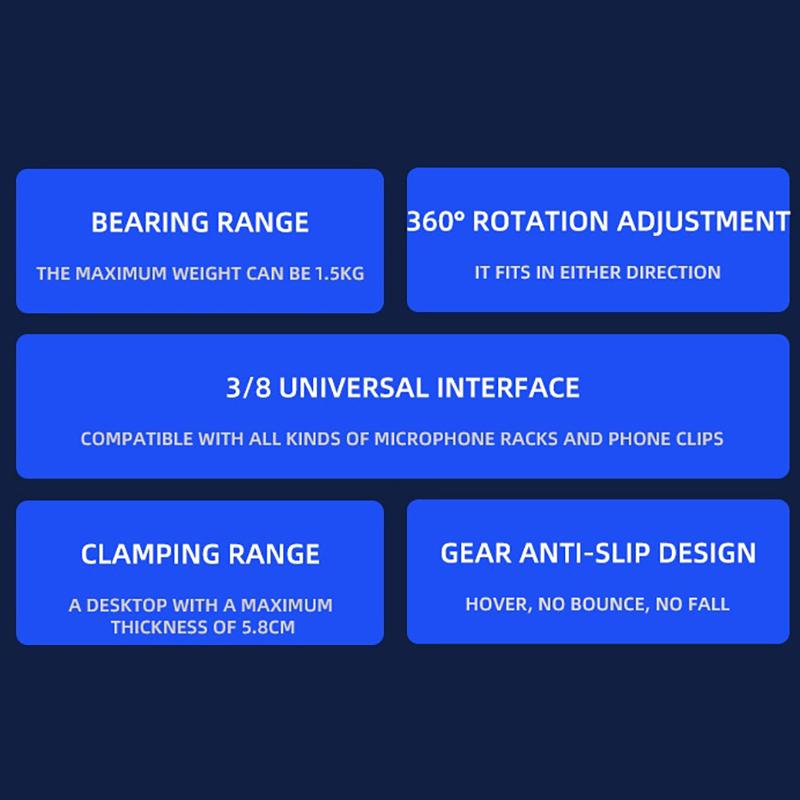 BEARING RANGE

THE MAXIMUM WEIGHT CAN BE 1.5KG

360° ROTATION ADJUSTMENT

IT FITS IN EITHER DIRECTION

3/8 UNIVERSAL INTERFACE

COMPATIBLE WITH ALL KINDS OF MICROPHONE RACKS AND PHONE CLIPS

CLAMPING RANGE

A DESKTOP WITH A MAXIMUM THICKNESS OF 5.8CM

GEAR ANTI-SLIP DESIGN

HOVER, NO BOUNCE, NO FALL